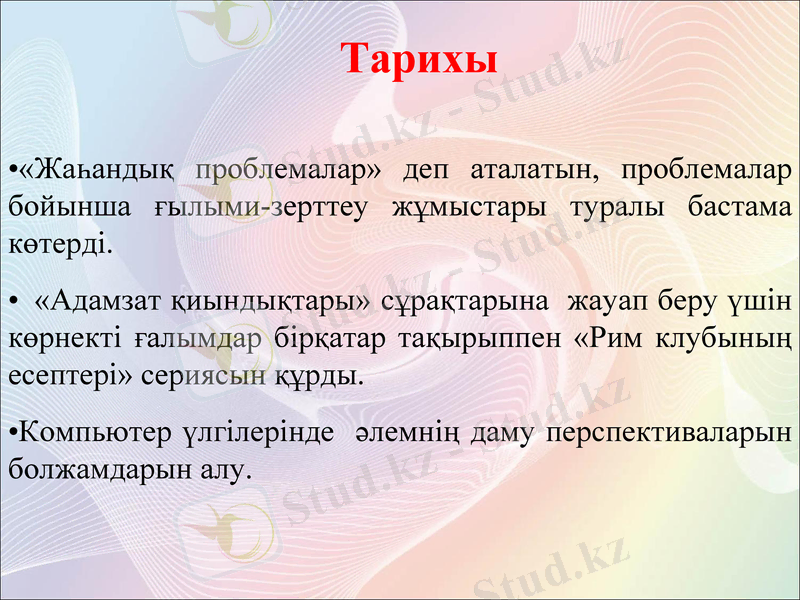 Тарихы

•«Жаһандық проблемалар» деп аталатын, проблемалар бойынша ғылыми-зерттеу жұмыстары туралы бастама көтерді.

• «Адамзат қиындықтары» сұрақтарына жауап беру үшін көрнекті ғалымдар бірқатар тақырыппен «Рим клубының есептері» сериясын құрды.

•Компьютер үлгілерінде әлемнің даму перспективаларын болжамдарын алу.

Stud.kz - Stud.kz
Stud.kz - Stud.kz
Stud.kz - Stud.kz
Stud.kz